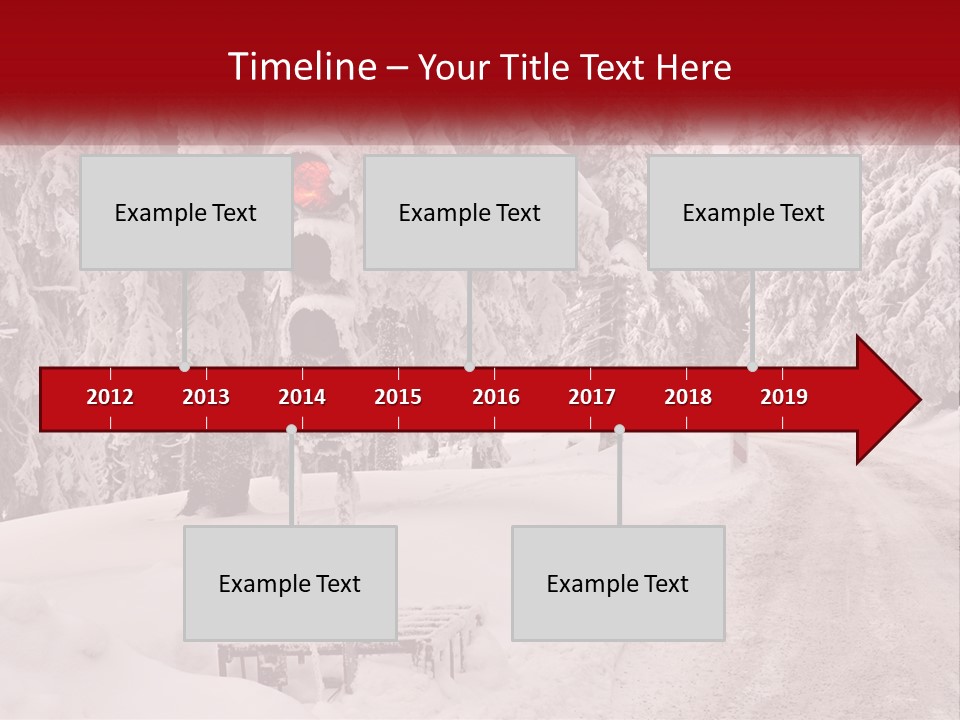 Timeline – Your Title Text Here

Example Text

Example Text

Example Text

2012 2013 2014 2015 2016 2017 2018 2019

Example Text

Example Text